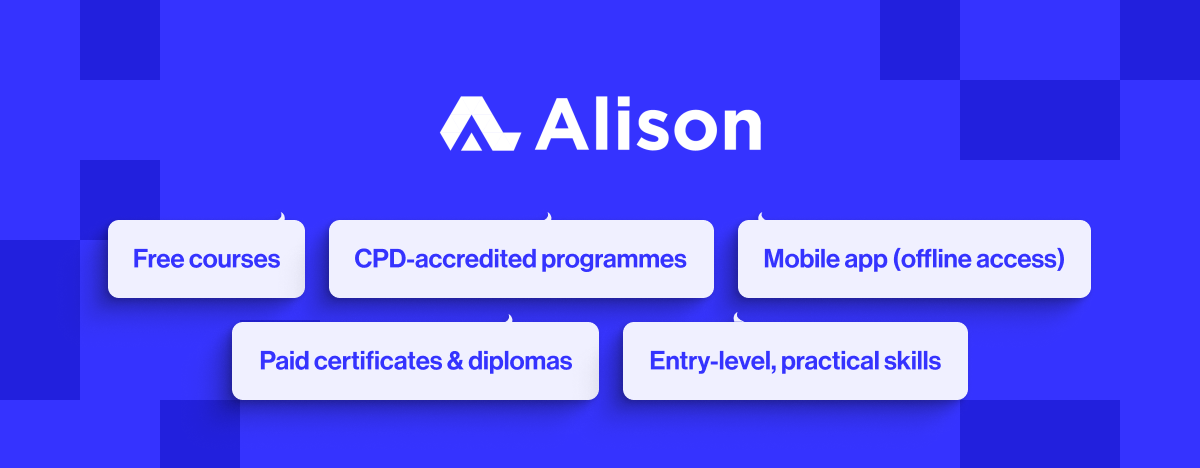 Alison

Free courses

CPD-accredited programmes

Mobile app (offline access)

Paid certificates & diplomas

Entry-level, practical skills